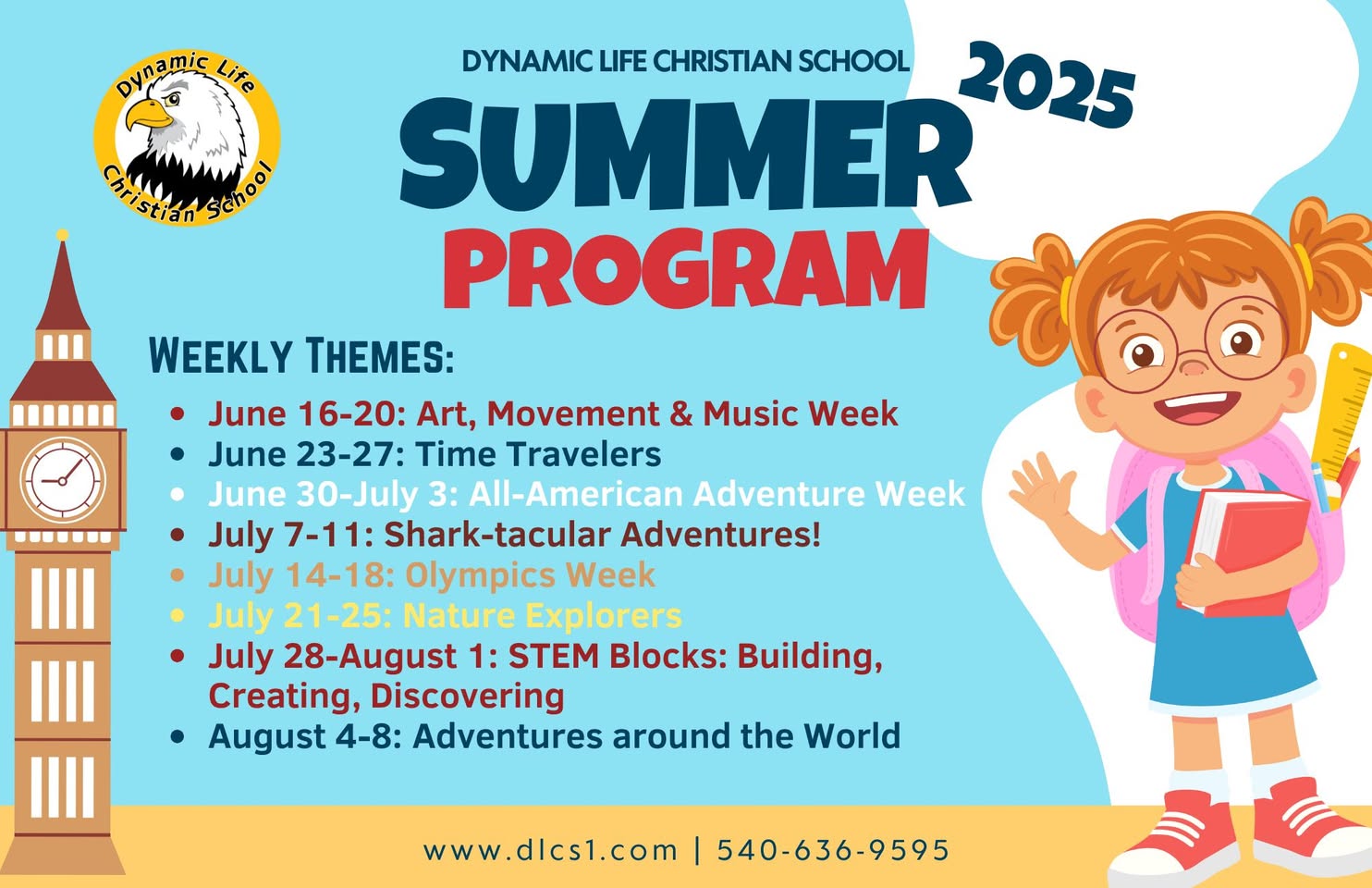 Dynamic Life Christian School

DYNAMIC LIFE CHRISTIAN SCHOOL

2025

SUMMER PROGRAM

WEEKLY THEMES:

- June 16-20: Art, Movement & Music Week
- June 23-27: Time Travelers
- June 30-July 3: All-American Adventure Week
- July 7-11: Shark-tacular Adventures!
- July 14-18: Olympics Week
- July 21-25: Nature Explorers
- July 28-August 1: STEM Blocks: Building, Creating, Discovering
- August 4-8: Adventures around the World

www.dlcs1.com | 540-636-9595